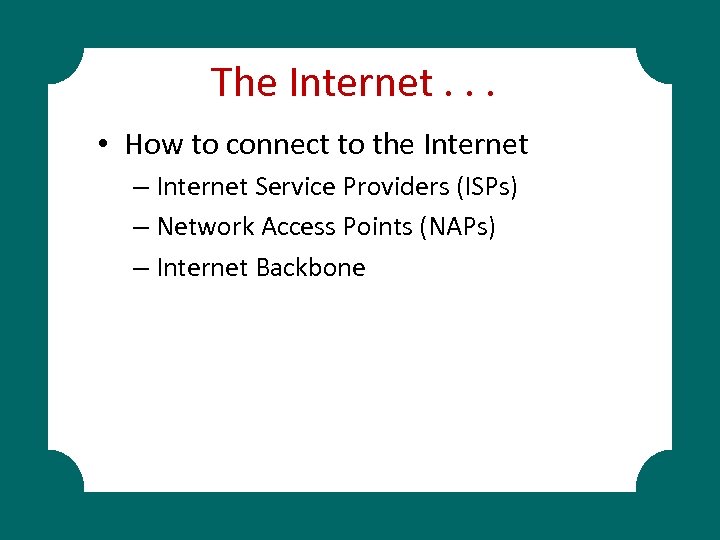 The Internet . . .

• How to connect to the Internet
  – Internet Service Providers (ISPs)
  – Network Access Points (NAPs)
  – Internet Backbone